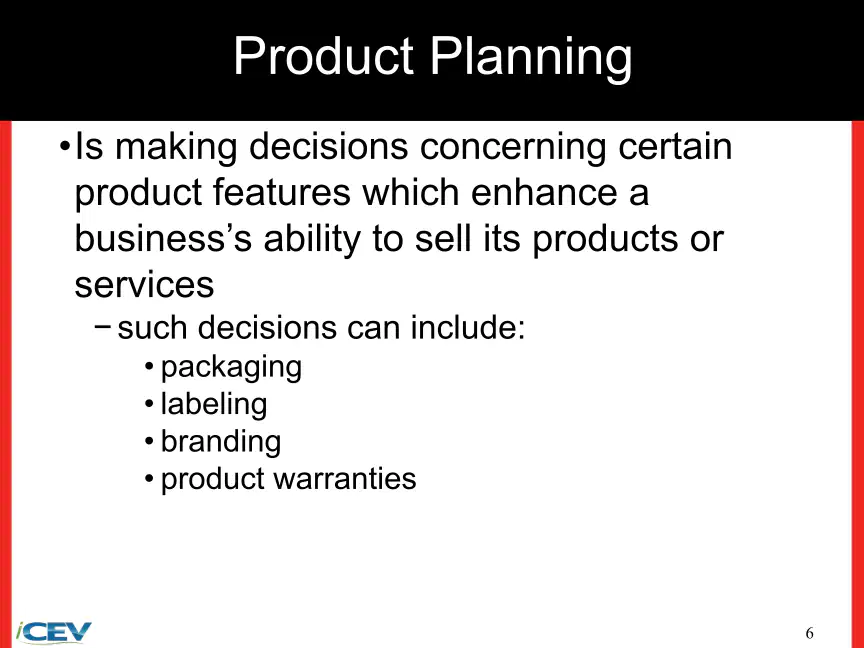 Product Planning

• Is making decisions concerning certain product features which enhance a business's ability to sell its products or services

- such decisions can include:

• packaging
• labeling
• branding
• product warranties

iCEV

6